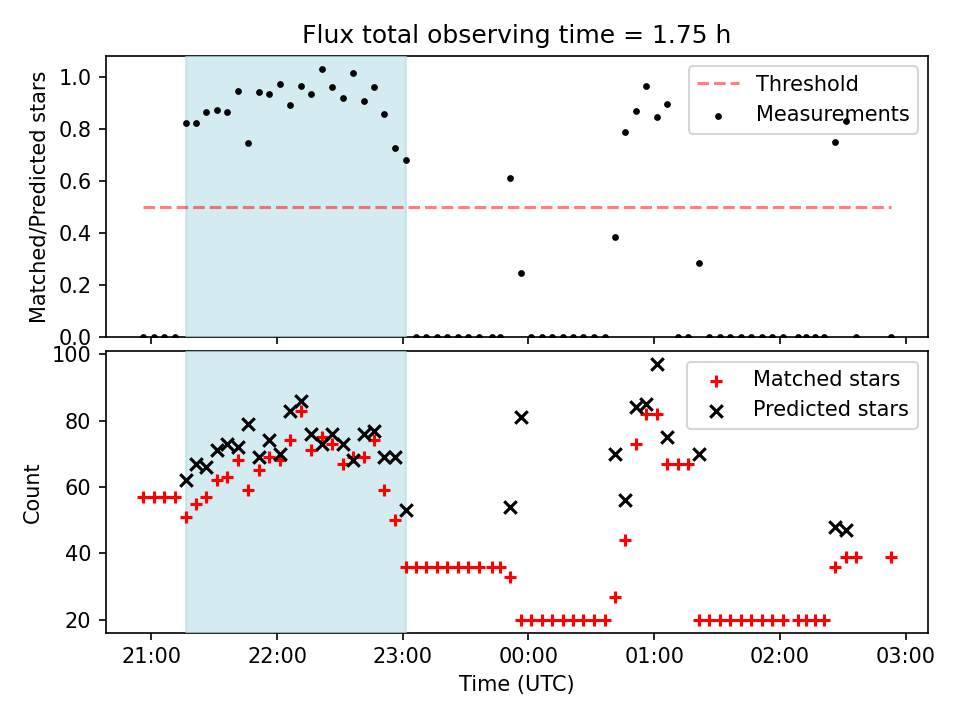 Flux total observing time = 1.75 h

Matched/Predicted stars

1.0
0.8
0.6
0.4
0.2
0.0

Threshold
Measurements

Count

100
80
60
40
20

Matched stars
Predicted stars

21:00 22:00 23:00 00:00 01:00 02:00 03:00

Time (UTC)